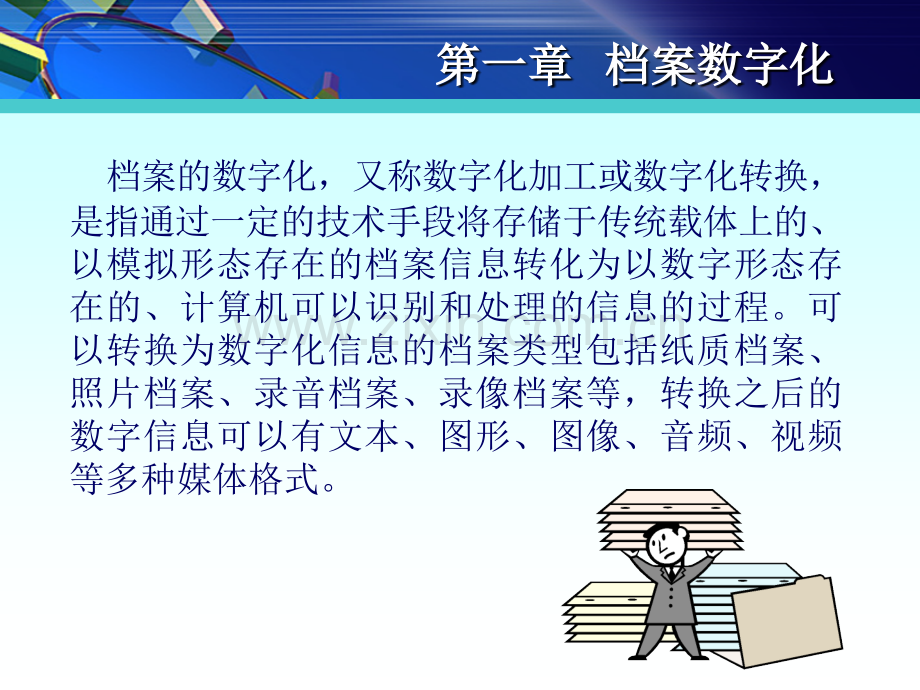 第一章 档案数字化

档案的数字化，又称数字化加工或数字化转换，是指通过一定的技术手段将存储于传统载体上的、以模拟形态存在的档案信息转化为以数字形态存在的、计算机可以识别和处理的信息的过程。可以转换为数字化信息的档案类型包括纸质档案、照片档案、录音档案、录像档案等，转换之后的数字信息可以有文本、图形、图像、音频、视频等多种媒体格式。